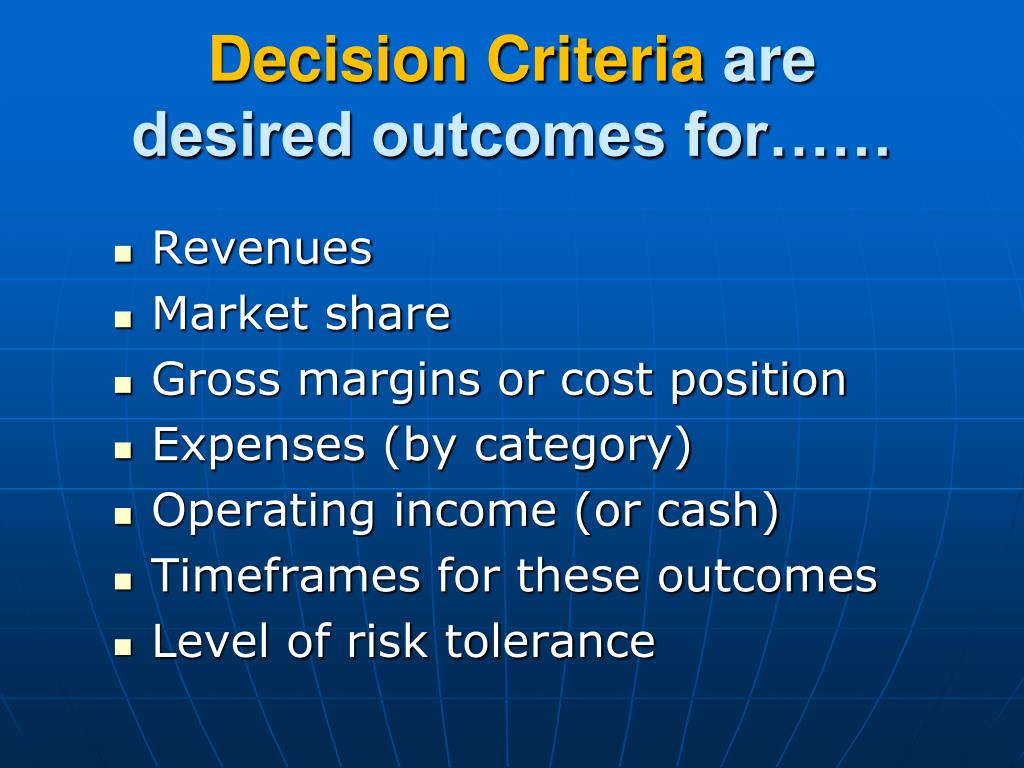 Decision Criteria are desired outcomes for……

- Revenues
- Market share
- Gross margins or cost position
- Expenses (by category)
- Operating income (or cash)
- Timeframes for these outcomes
- Level of risk tolerance